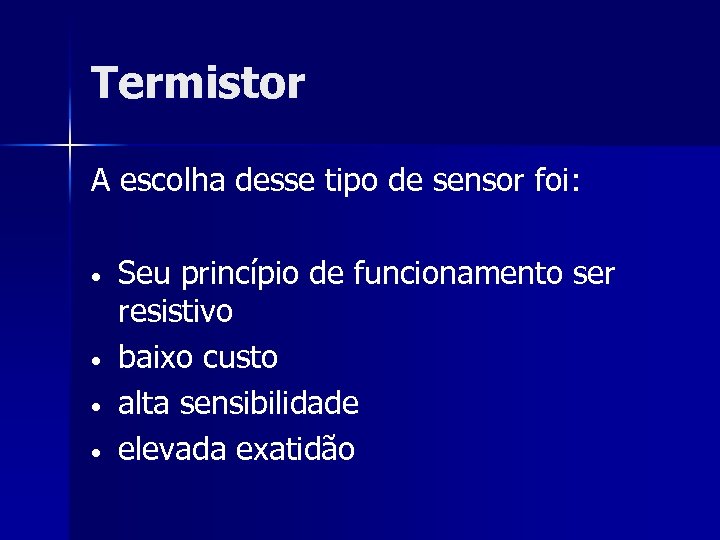 Termistor

A escolha desse tipo de sensor foi:

• Seu princípio de funcionamento ser resistivo
• baixo custo
• alta sensibilidade
• elevada exatidão